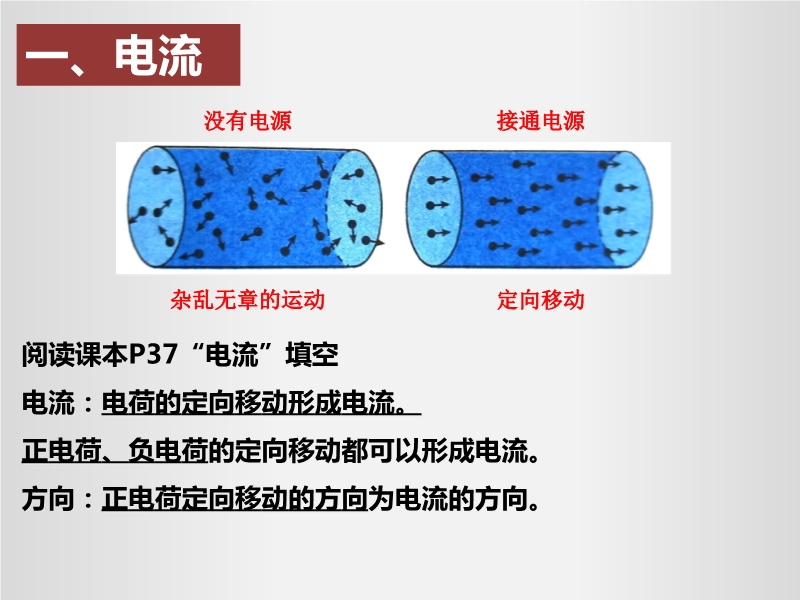 一、电流

没有电源

接通电源

杂乱无章的运动

定向移动

阅读课本P37“电流”填空

电流：电荷的定向移动形成电流。

正电荷、负电荷的定向移动都可以形成电流。

方向：正电荷定向移动的方向为电流的方向。